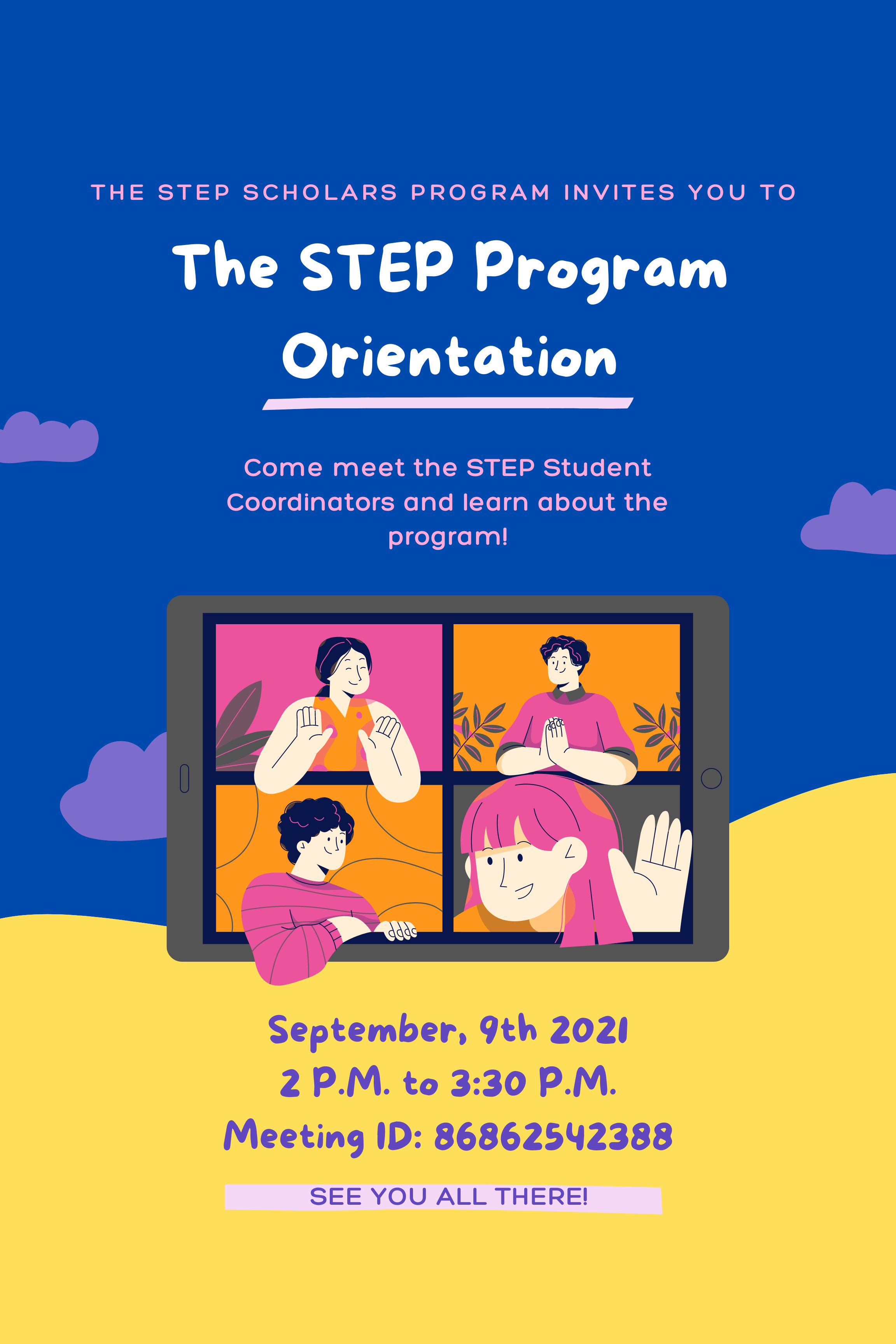 THE STEP SCHOLARS PROGRAM INVITES YOU TO

The STEP Program Orientation

Come meet the STEP Student Coordinators and learn about the program!

September, 9th 2021
2 P.M. to 3:30 P.M.
Meeting ID: 86862542388

SEE YOU ALL THERE!